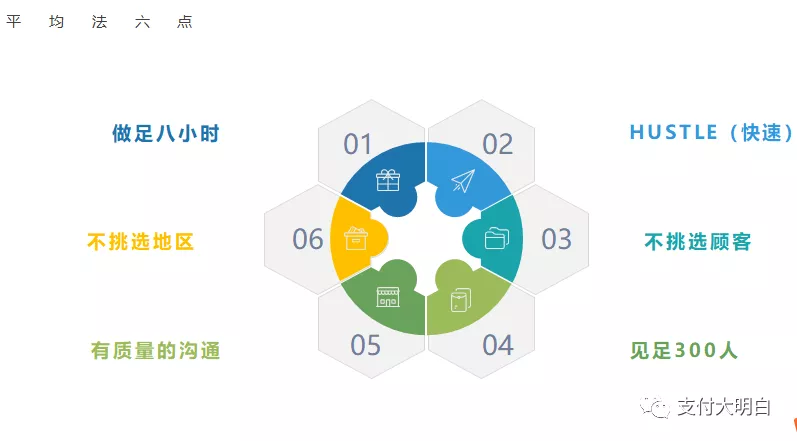 平 均 法 六 点

做足八小时

01

02

HUSTLE（快速）

不挑选地区

06

03

不挑选顾客

有质量的沟通

05

04

见足300人

支付大明白